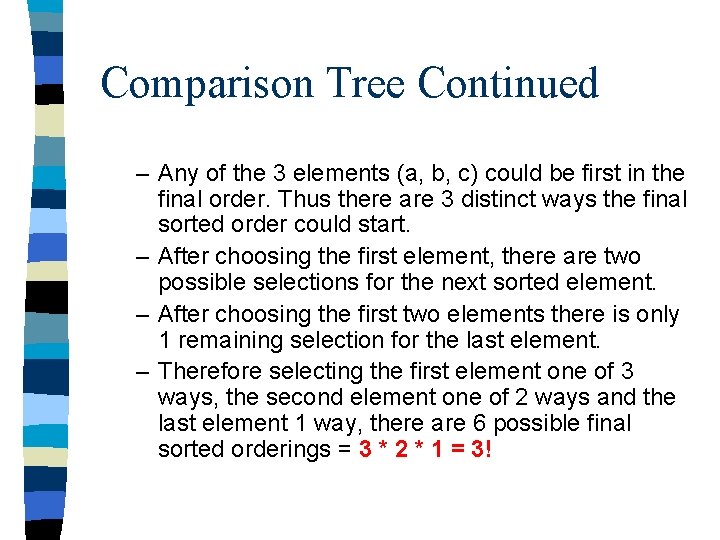 Comparison Tree Continued

– Any of the 3 elements (a, b, c) could be first in the final order. Thus there are 3 distinct ways the final sorted order could start.

– After choosing the first element, there are two possible selections for the next sorted element.

– After choosing the first two elements there is only 1 remaining selection for the last element.

– Therefore selecting the first element one of 3 ways, the second element one of 2 ways and the last element 1 way, there are 6 possible final sorted orderings = $3 * 2 * 1 = 3!$